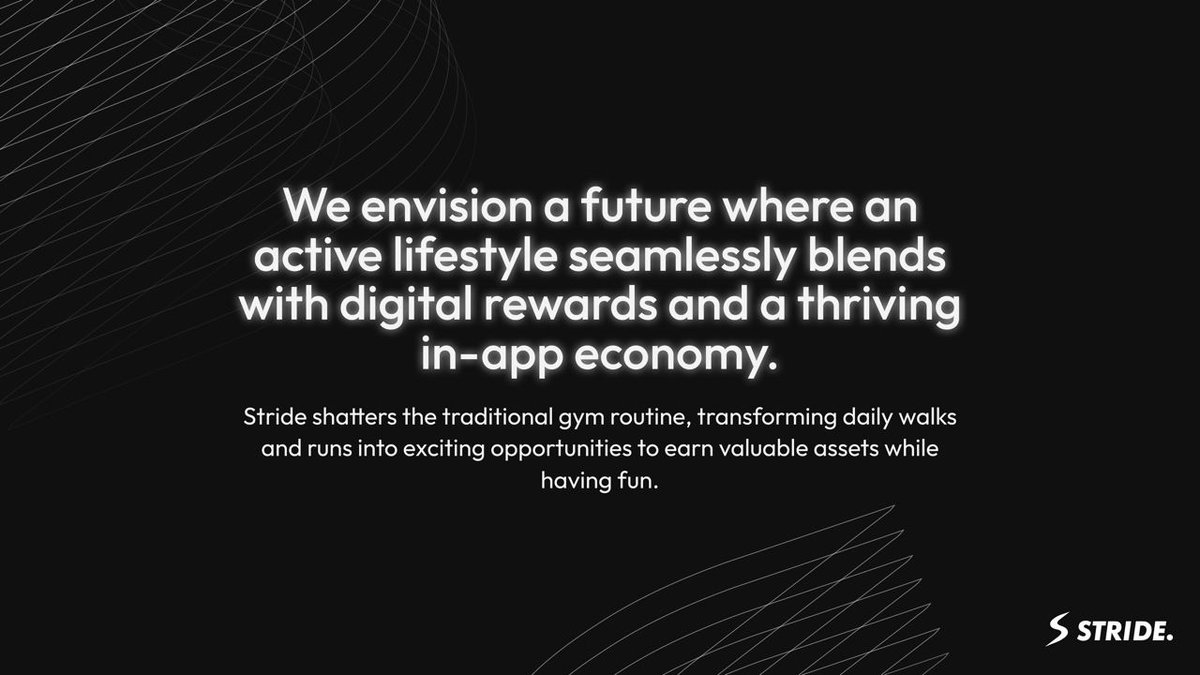 We envision a future where an active lifestyle seamlessly blends with digital rewards and a thriving in-app economy.

Stride shatters the traditional gym routine, transforming daily walks and runs into exciting opportunities to earn valuable assets while having fun.

STRIDE.